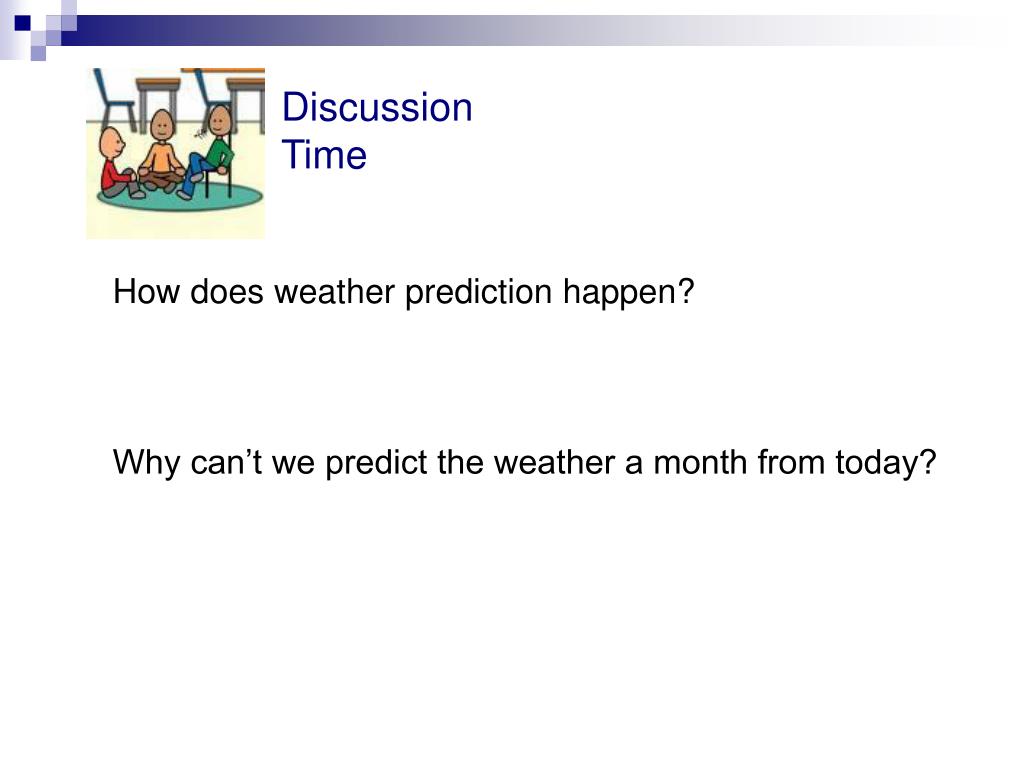 Discussion Time

How does weather prediction happen?

Why can’t we predict the weather a month from today?